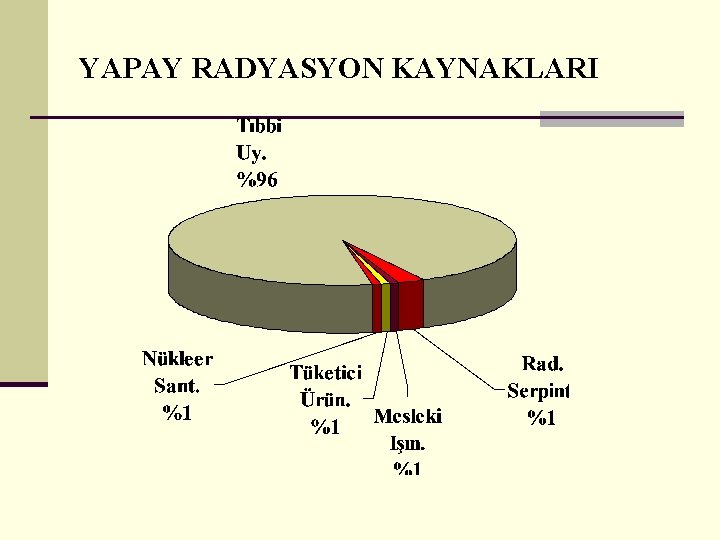 YAPAY RADYASYON KAYNAKLARI

Tıbbi
Uy.
%96

Nükleer
Sant.
%1

Tüketici
Ürün.
%1

Mesleki
Işın.
%1

Rad.
Serpint
%1